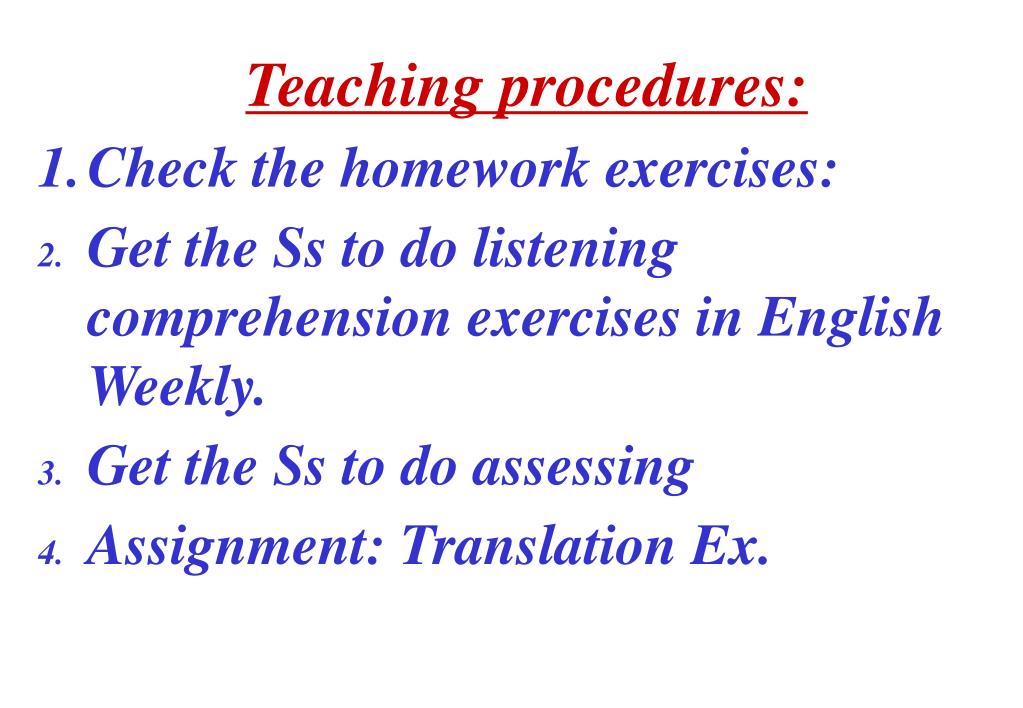 Teaching procedures:

1. Check the homework exercises:

2. Get the Ss to do listening comprehension exercises in English Weekly.

3. Get the Ss to do assessing

4. Assignment: Translation Ex.